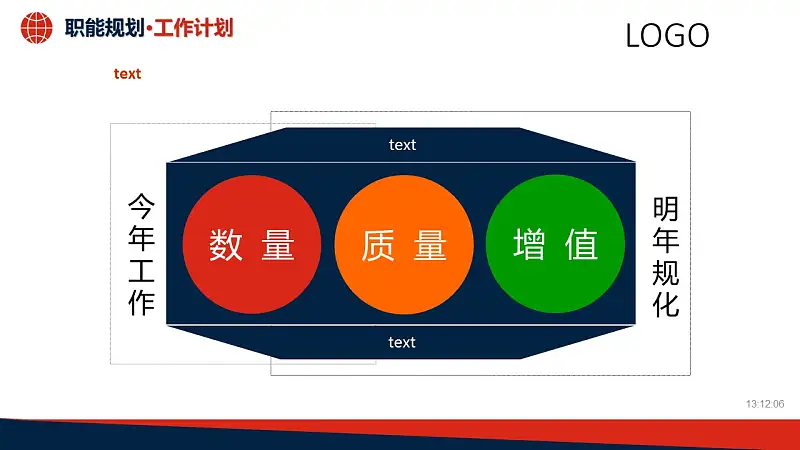 职能规划·工作计划

LOGO

text

text

今年工作

数 量

质 量

增 值

明年规化

text

13:12:06